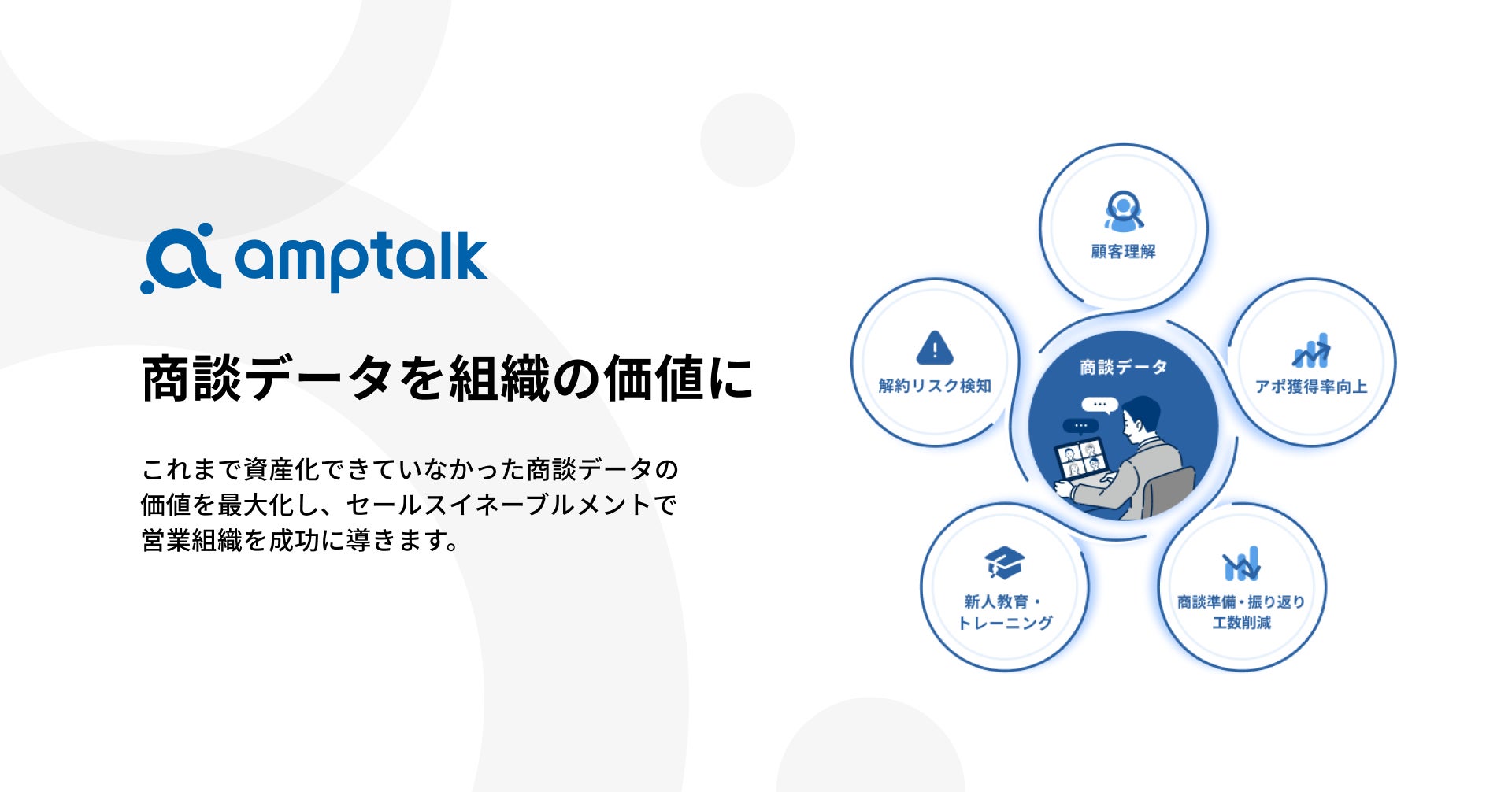 amptalk

商談データを組織の価値に

これまで資産化できていなかった商談データの価値を最大化し、セールスイネーブルメントで営業組織を成功に導きます。

顧客理解

解約リスク検知

商談データ

アポ獲得率向上

新人教育・トレーニング

商談準備・振り返り工数削減